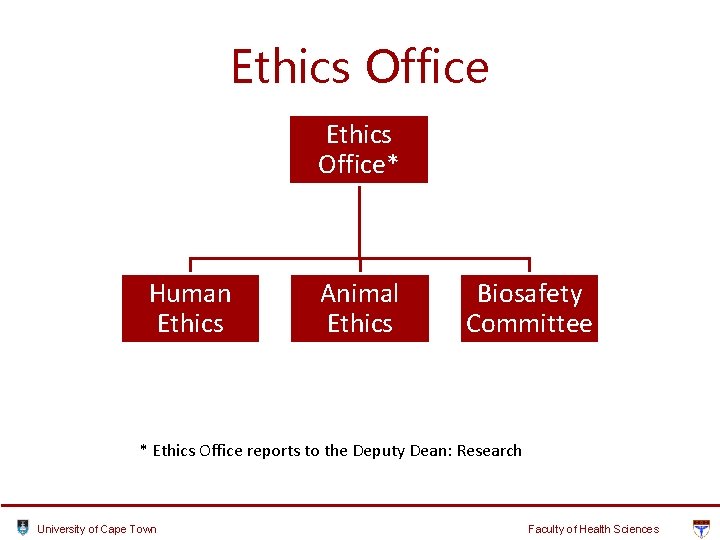 Ethics Office

Ethics Office*

Human Ethics

Animal Ethics

Biosafety Committee

* Ethics Office reports to the Deputy Dean: Research

University of Cape Town

Faculty of Health Sciences